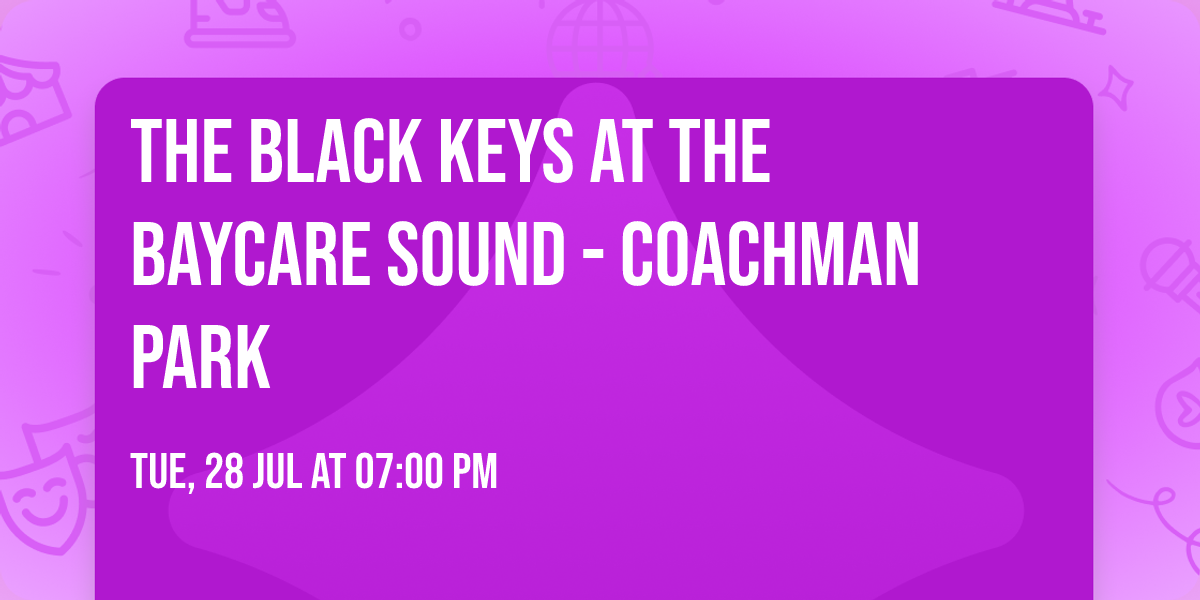 THE BLACK KEYS AT THE BAYCARE SOUND - COACHMAN PARK

TUE, 28 JUL AT 07:00 PM